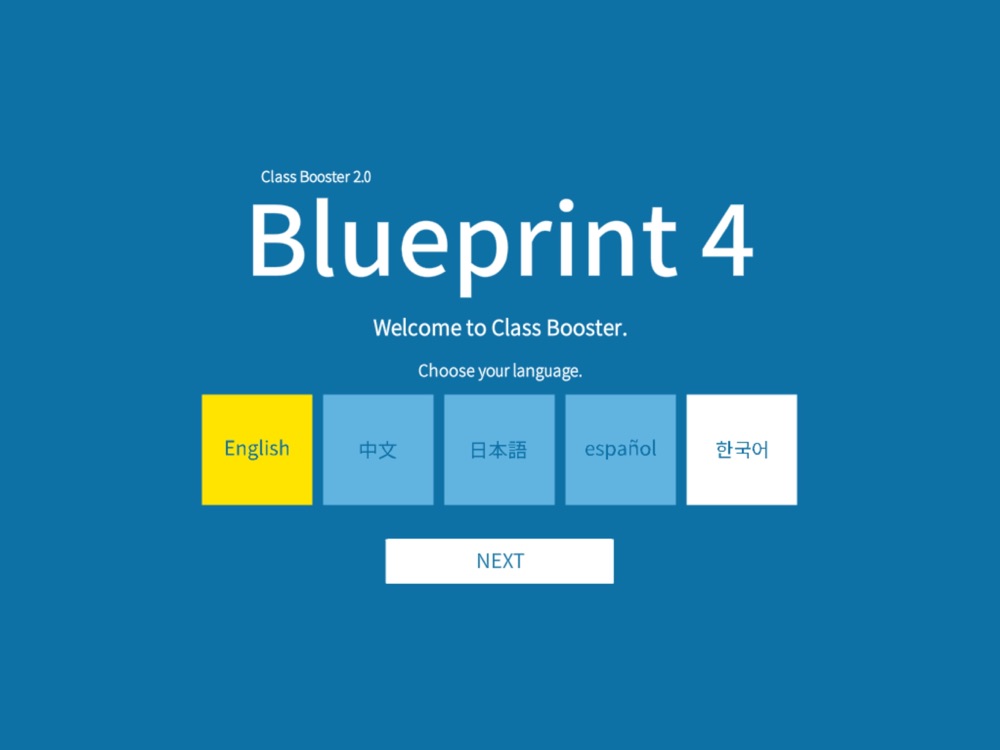 Class Booster 2.0

Blueprint 4

Welcome to Class Booster.

Choose your language.

English

中文

日本語

español

한국어

NEXT